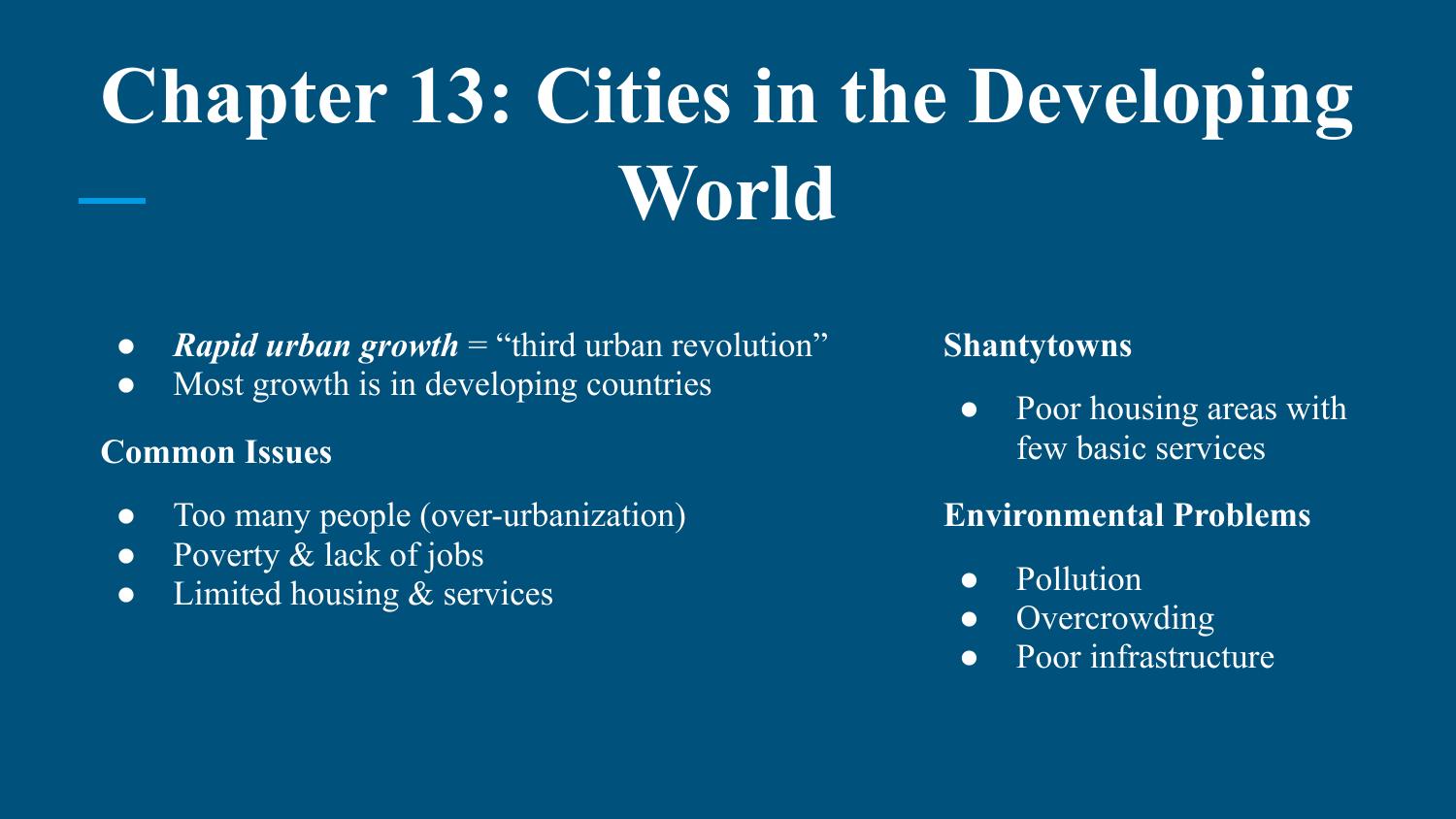 Chapter 13: Cities in the Developing World

● Rapid urban growth = “third urban revolution”
● Most growth is in developing countries

Common Issues

● Too many people (over-urbanization)
● Poverty & lack of jobs
● Limited housing & services

Shantytowns

● Poor housing areas with few basic services

Environmental Problems

● Pollution
● Overcrowding
● Poor infrastructure